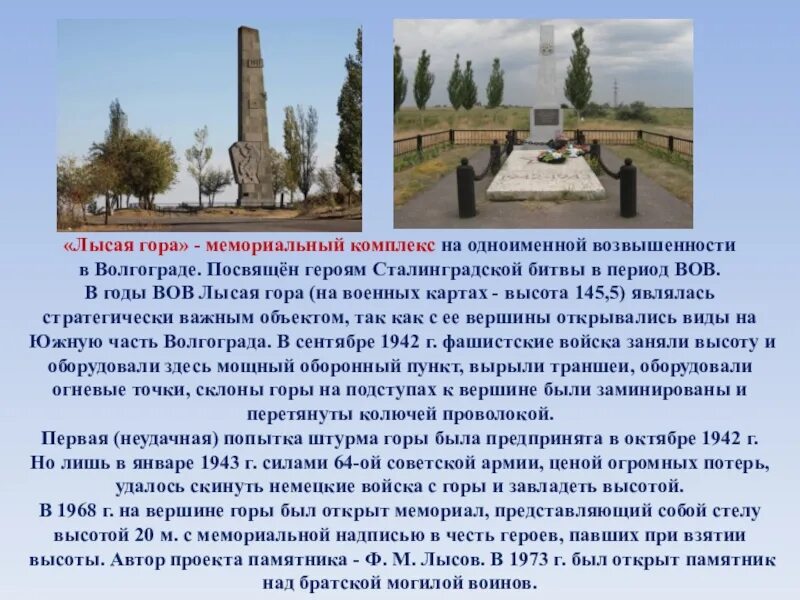 «Лысая гора» - мемориальный комплекс на одноименной возвышенности в Волгограде. Посвящён героям Сталинградской битвы в период ВОВ.
В годы ВОВ Лысая гора (на военных картах - высота 145,5) являлась стратегически важным объектом, так как с ее вершины открывались виды на Южную часть Волгограда. В сентябре 1942 г. фашистские войска заняли высоту и оборудовали здесь мощный оборонный пункт, вырыли траншеи, оборудовали огневые точки, склоны горы на подступах к вершине были заминированы и перетянуты колючей проволокой.
Первая (неудачная) попытка штурма горы была предпринята в октябре 1942 г. Но лишь в январе 1943 г. силами 64-ой советской армии, ценой огромных потерь, удалось скинуть немецкие войска с горы и завладеть высотой.
В 1968 г. на вершине горы был открыт мемориал, представляющий собой стелу высотой 20 м. с мемориальной надписью в честь героев, павших при взятии высоты. Автор проекта памятника - Ф. М. Лысов. В 1973 г. был открыт памятник над братской могилой воинов.